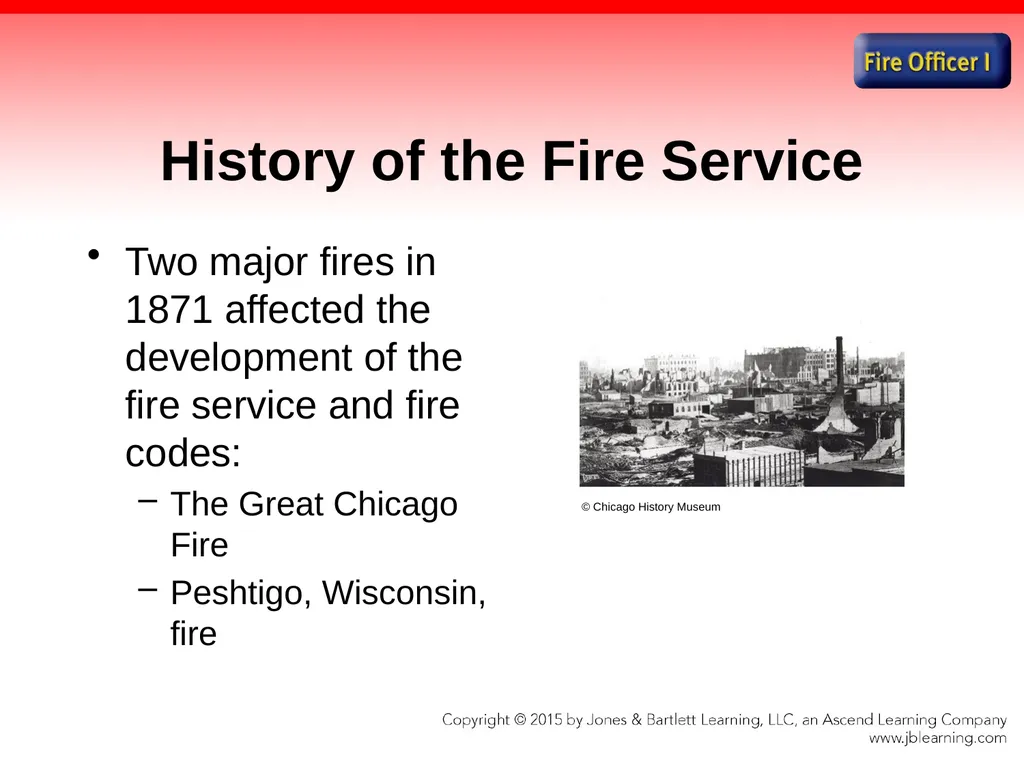 Fire Officer I

History of the Fire Service

• Two major fires in 1871 affected the development of the fire service and fire codes:

– The Great Chicago Fire

– Peshtigo, Wisconsin, fire

© Chicago History Museum

Copyright © 2015 by Jones & Bartlett Learning, LLC, an Ascend Learning Company
www.jblearning.com